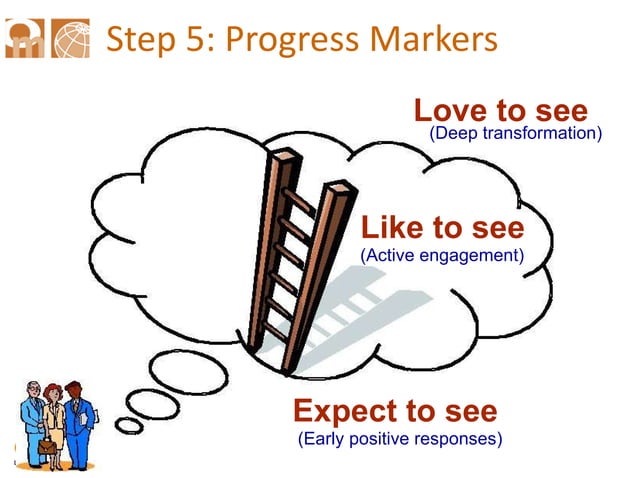 Step 5: Progress Markers

Love to see
(Deep transformation)

Like to see
(Active engagement)

Expect to see
(Early positive responses)